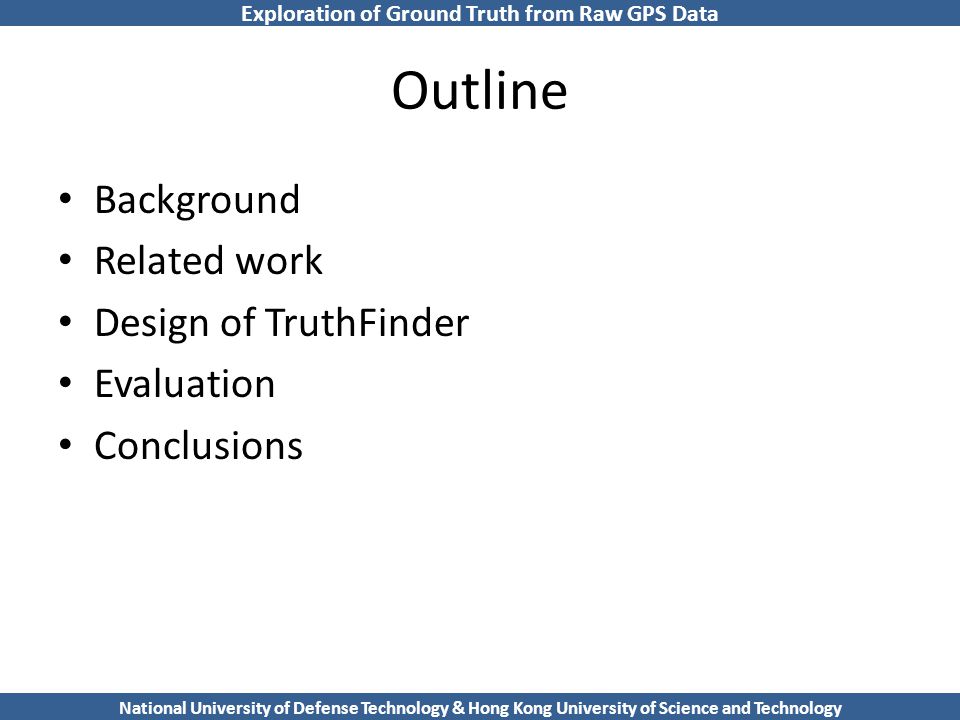 Exploration of Ground Truth from Raw GPS Data

Outline

• Background
• Related work
• Design of TruthFinder
• Evaluation
• Conclusions

National University of Defense Technology & Hong Kong University of Science and Technology